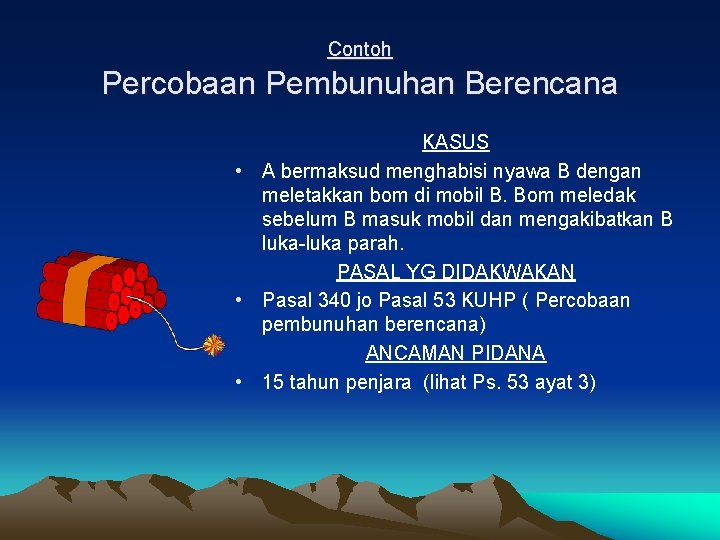 Contoh
Percobaan Pembunuhan Berencana

KASUS

• A bermaksud menghabisi nyawa B dengan meletakkan bom di mobil B. Bom meledak sebelum B masuk mobil dan mengakibatkan B luka-luka parah.

PASAL YG DIDAKWAKAN

• Pasal 340 jo Pasal 53 KUHP ( Percobaan pembunuhan berencana)

ANCAMAN PIDANA

• 15 tahun penjara (lihat Ps. 53 ayat 3)